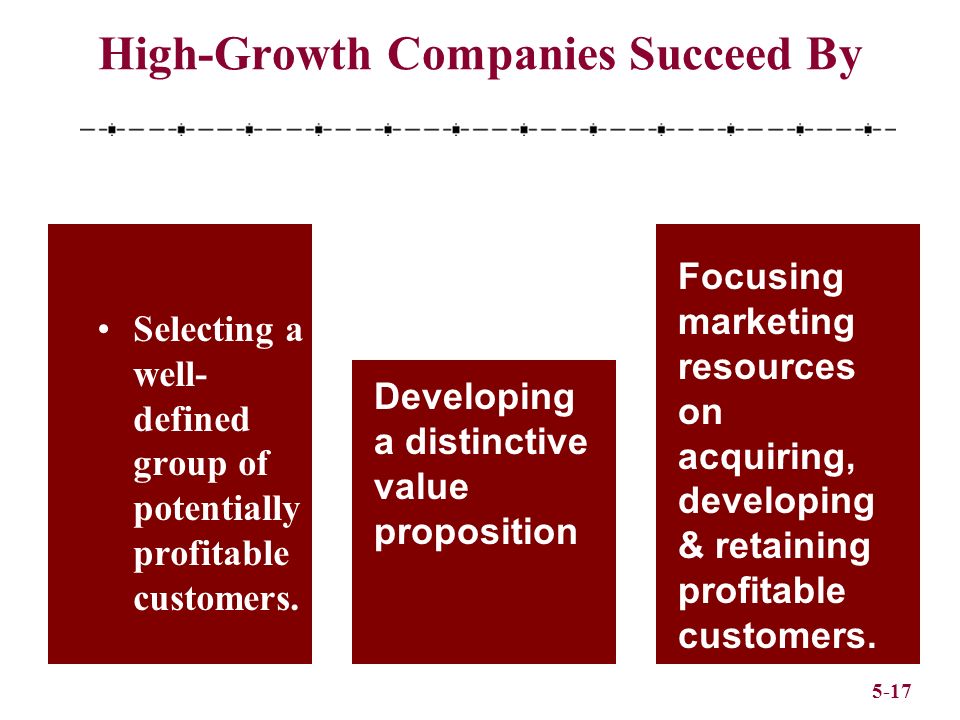 High-Growth Companies Succeed By

• Selecting a well-defined group of potentially profitable customers.

Developing a distinctive value proposition

Focusing marketing resources on acquiring, developing & retaining profitable customers.

5-17